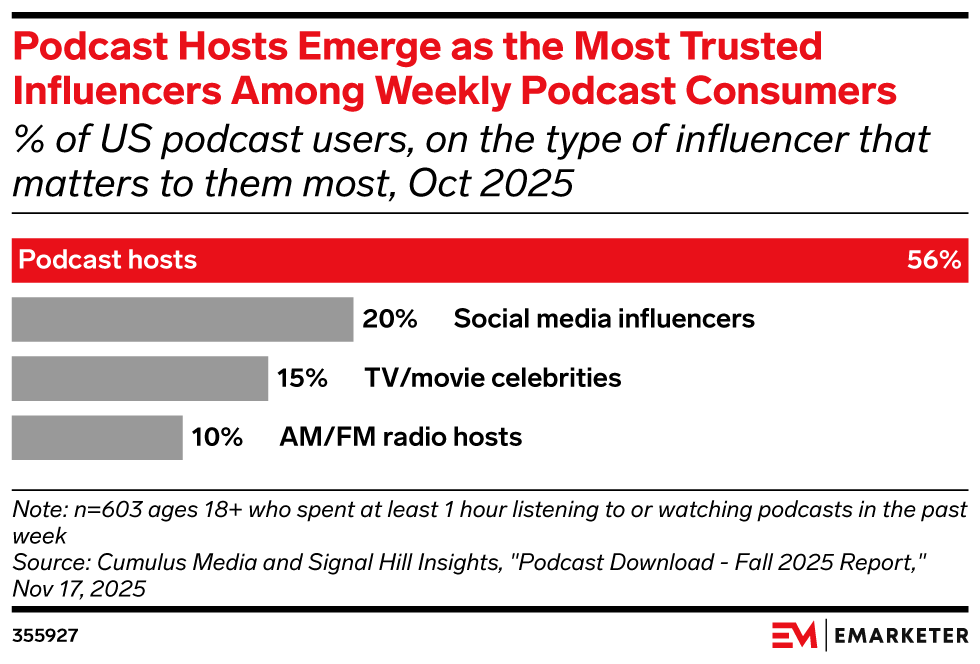 Podcast Hosts Emerge as the Most Trusted Influencers Among Weekly Podcast Consumers

% of US podcast users, on the type of influencer that matters to them most, Oct 2025

Podcast hosts 56%

20% Social media influencers

15% TV/movie celebrities

10% AM/FM radio hosts

Note: n=603 ages 18+ who spent at least 1 hour listening to or watching podcasts in the past week
Source: Cumulus Media and Signal Hill Insights, "Podcast Download - Fall 2025 Report," Nov 17, 2025

355927

EM | EMARKETER